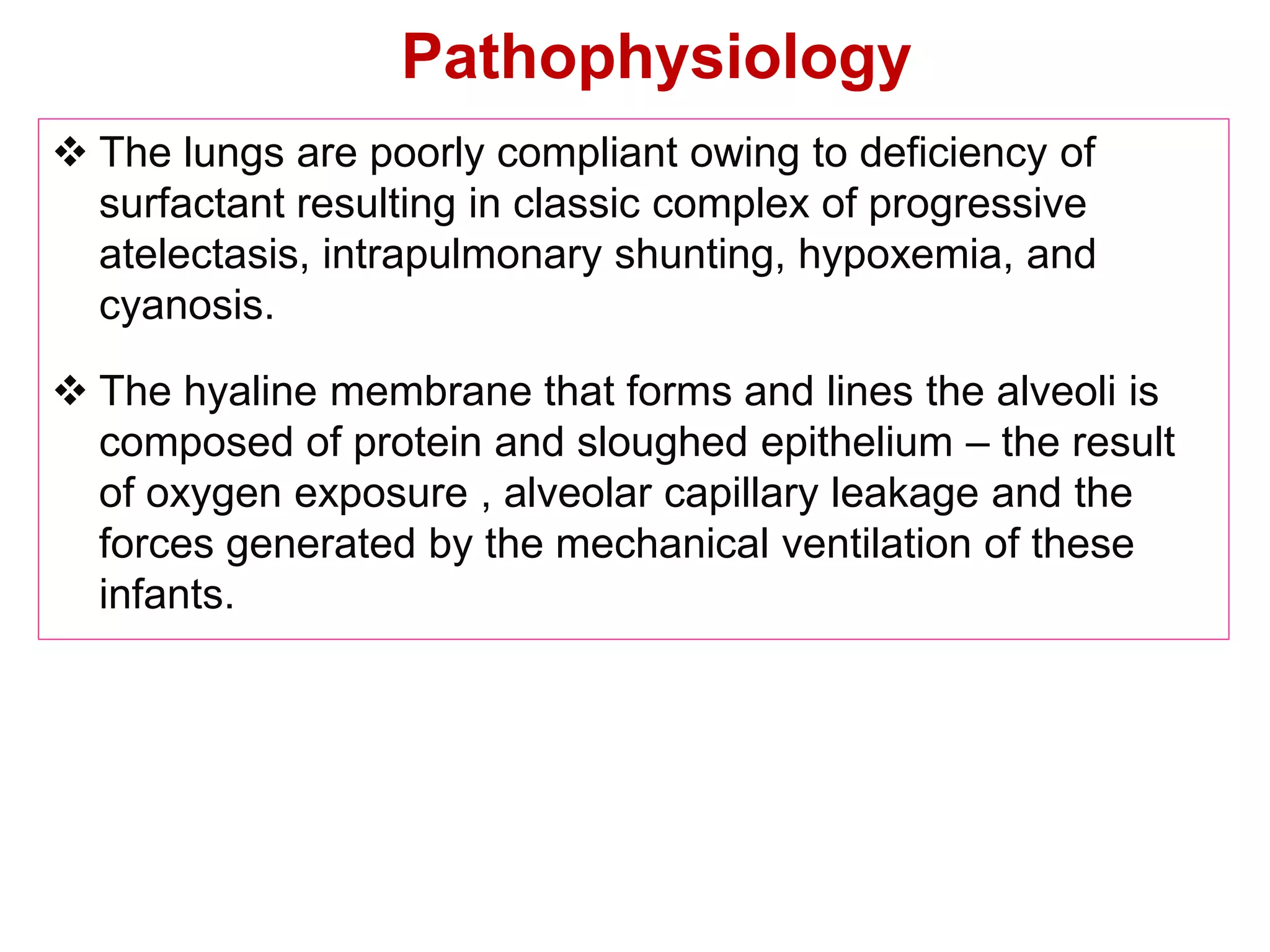 Pathophysiology

❖ The lungs are poorly compliant owing to deficiency of surfactant resulting in classic complex of progressive atelectasis, intrapulmonary shunting, hypoxemia, and cyanosis.

❖ The hyaline membrane that forms and lines the alveoli is composed of protein and sloughed epithelium – the result of oxygen exposure , alveolar capillary leakage and the forces generated by the mechanical ventilation of these infants.